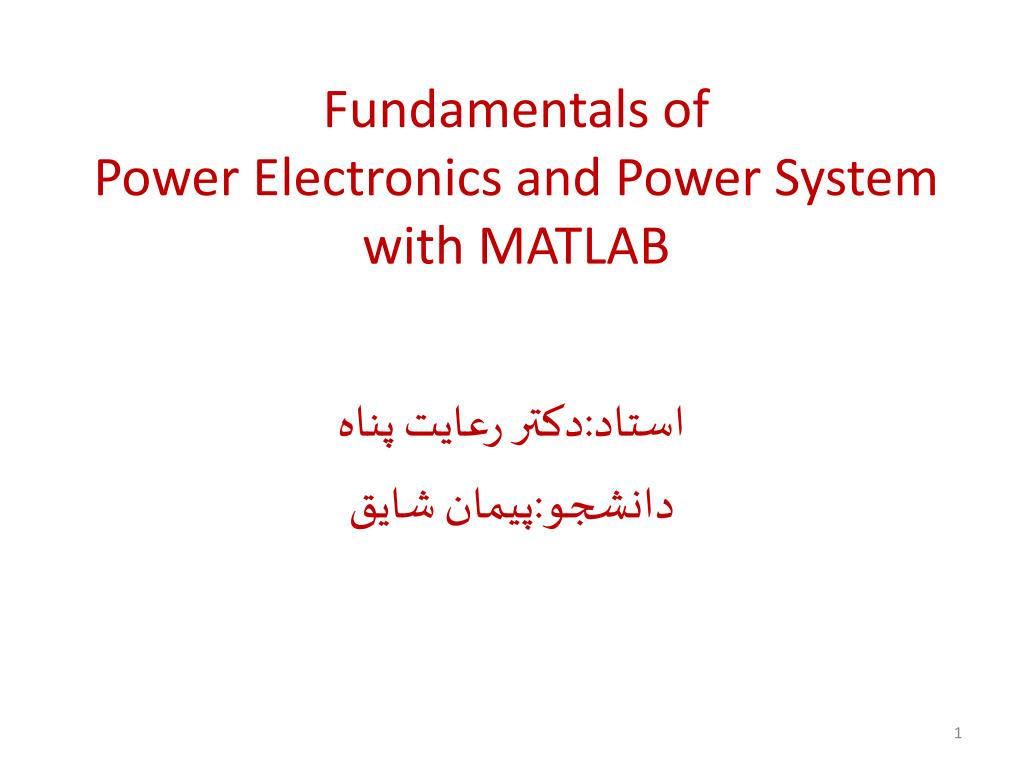 Fundamentals of
Power Electronics and Power System with MATLAB

استاد:دکتر رعایت پناه

دانشجو:پیمان شایق

1